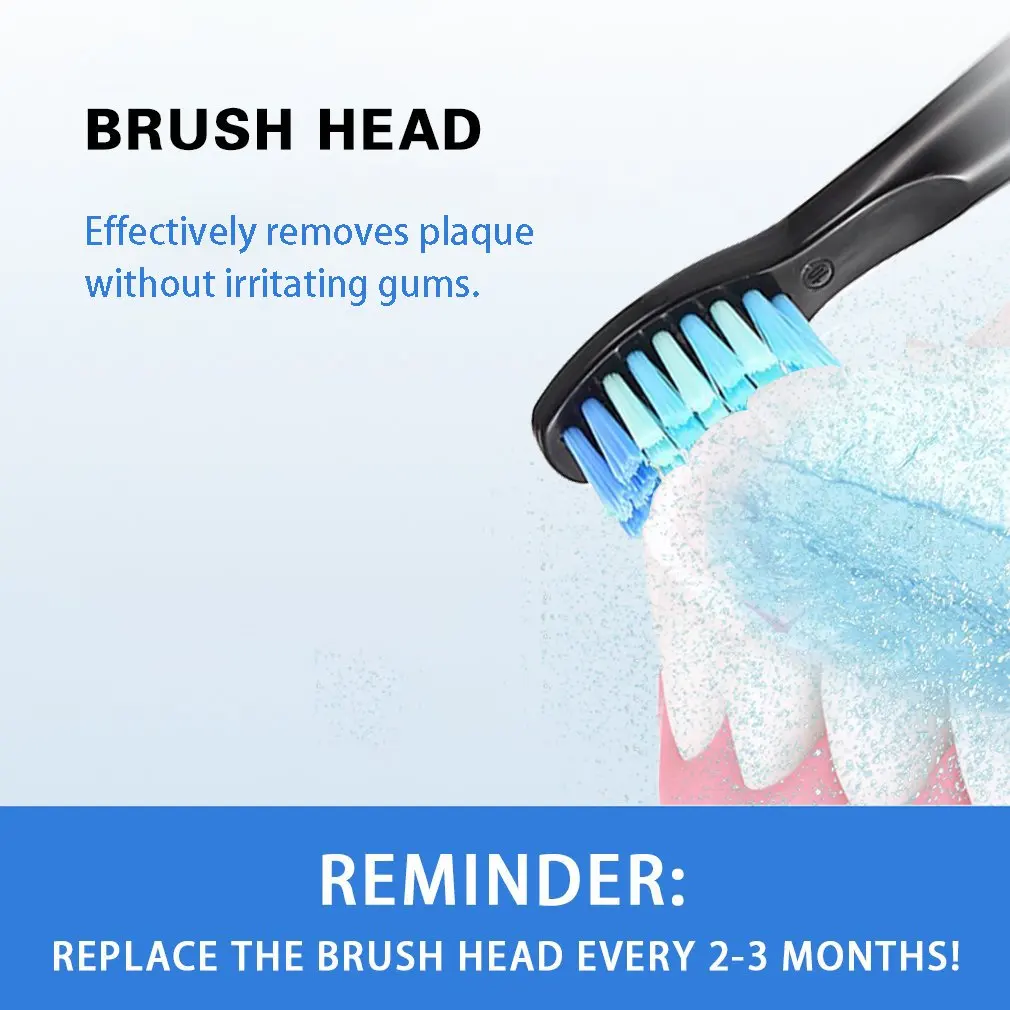 BRUSH HEAD

Effectively removes plaque without irritating gums.

REMINDER:
REPLACE THE BRUSH HEAD EVERY 2-3 MONTHS!